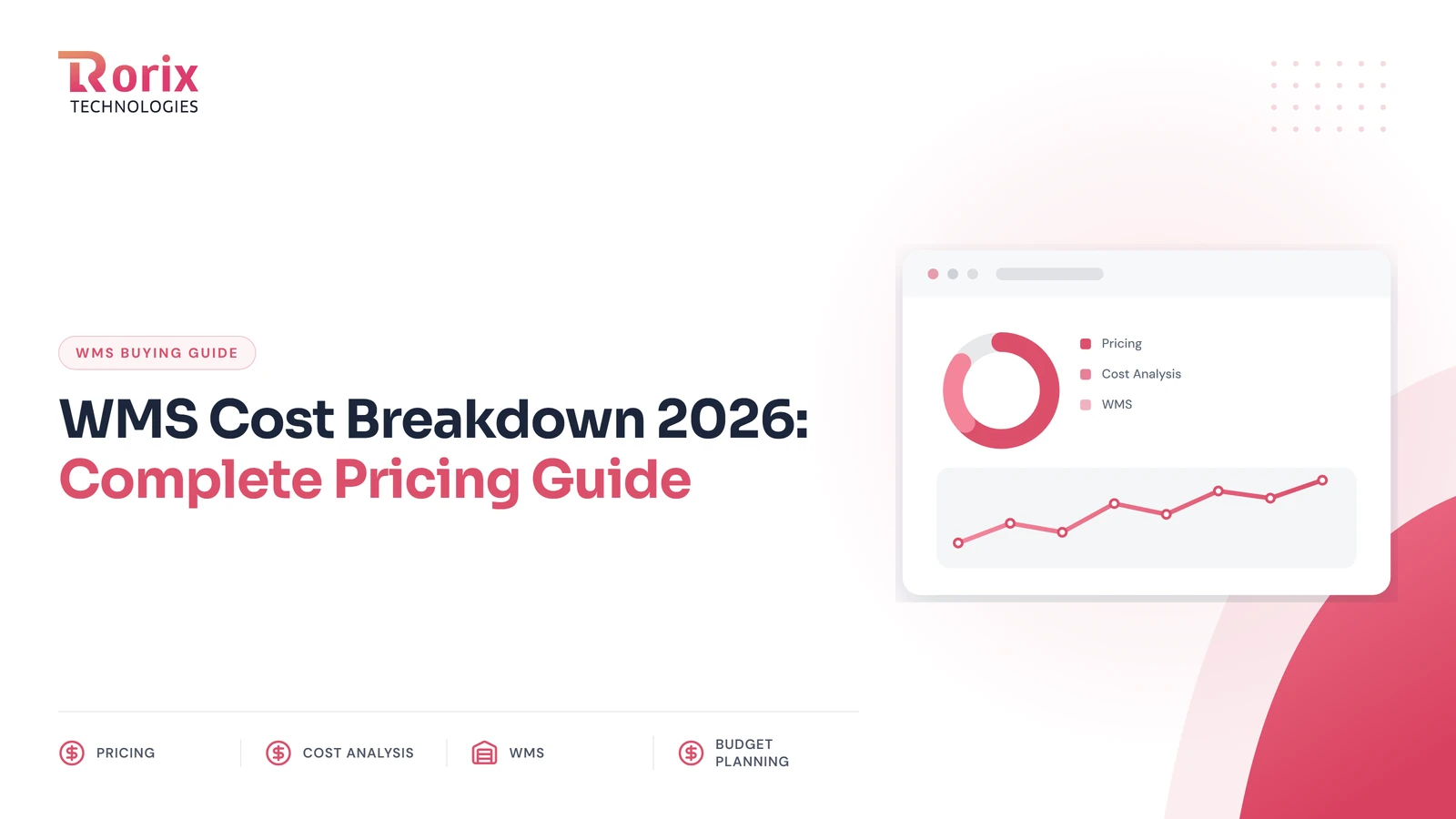 Rorix
TECHNOLOGIES

WMS BUYING GUIDE

WMS Cost Breakdown 2026:
Complete Pricing Guide

Pricing
Cost Analysis
WMS

PRICING

COST ANALYSIS

WMS

BUDGET PLANNING